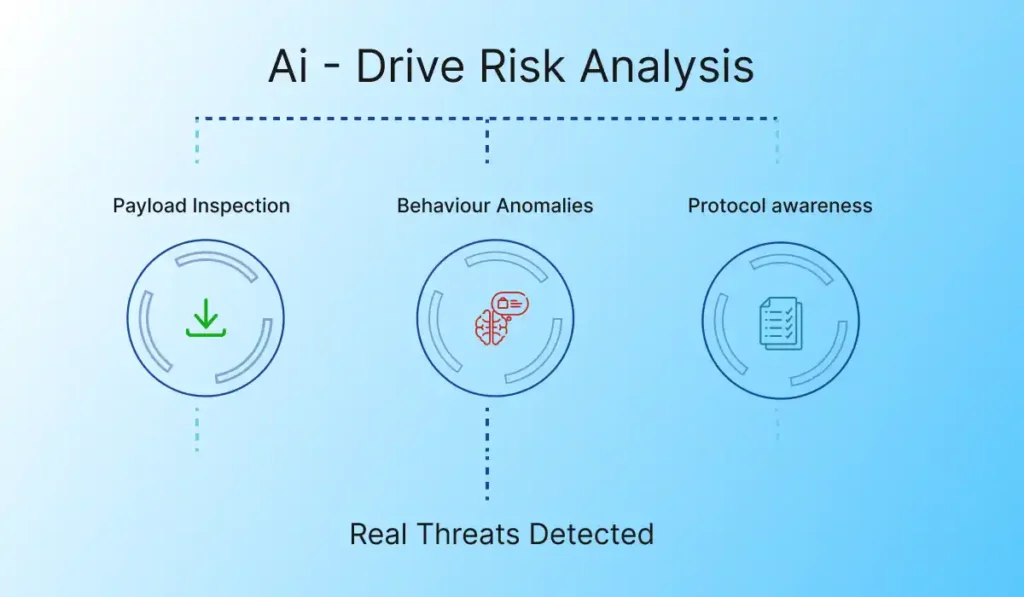 Ai - Drive Risk Analysis

Payload Inspection

Behaviour Anomalies

Protocol awareness

Real Threats Detected